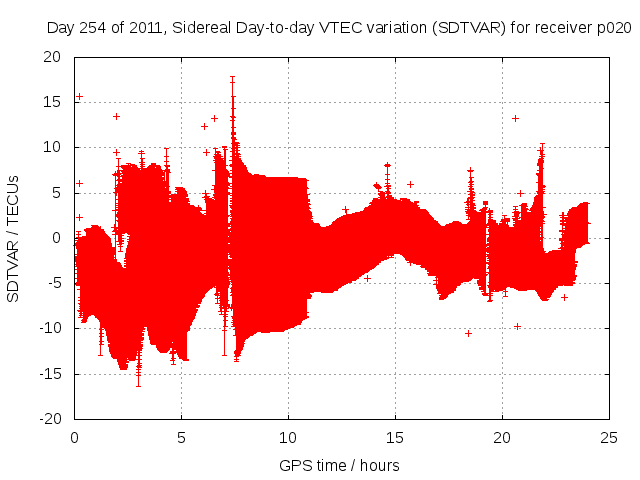 Day 254 of 2011, Sidereal Day-to-day VTEC variation (SDTVAR) for receiver p020

SDTVAR / TECUs

20
15
10
5
0
-5
-10
-15
-20

0
5
10
15
20
25

GPS time / hours